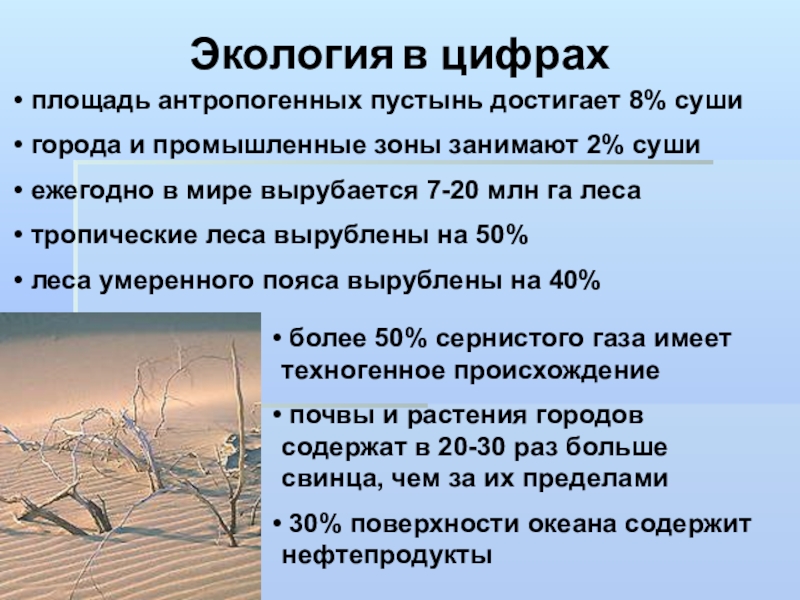 Экология в цифрах

• площадь антропогенных пустынь достигает 8% суши

• города и промышленные зоны занимают 2% суши

• ежегодно в мире вырубается 7-20 млн га леса

• тропические леса вырублены на 50%

• леса умеренного пояса вырублены на 40%

• более 50% сернистого газа имеет техногенное происхождение

• почвы и растения городов содержат в 20-30 раз больше свинца, чем за их пределами

• 30% поверхности океана содержит нефтепродукты